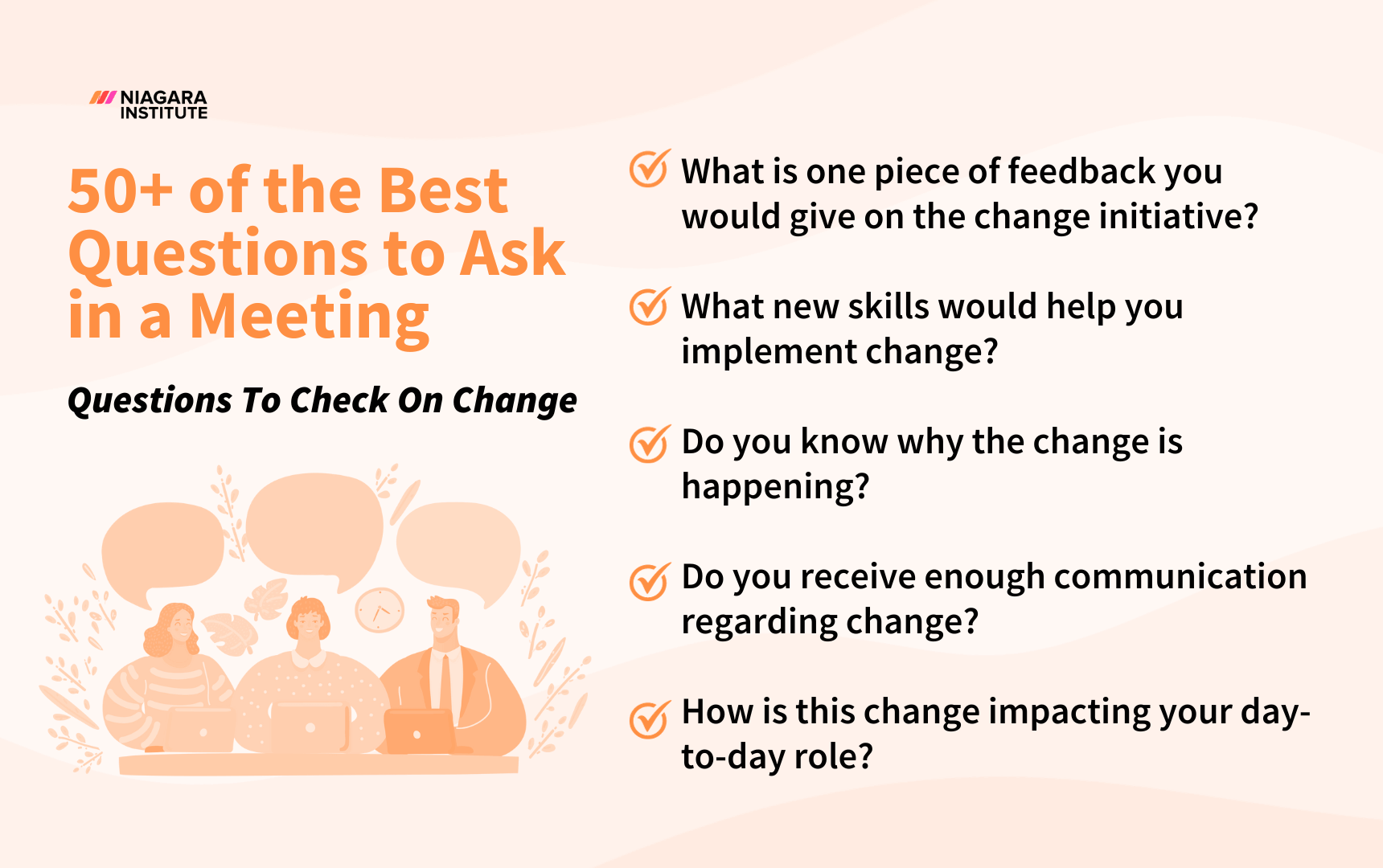 NIAGARA INSTITUTE

50+ of the Best Questions to Ask in a Meeting

Questions To Check On Change

What is one piece of feedback you would give on the change initiative?

What new skills would help you implement change?

Do you know why the change is happening?

Do you receive enough communication regarding change?

How is this change impacting your day-to-day role?